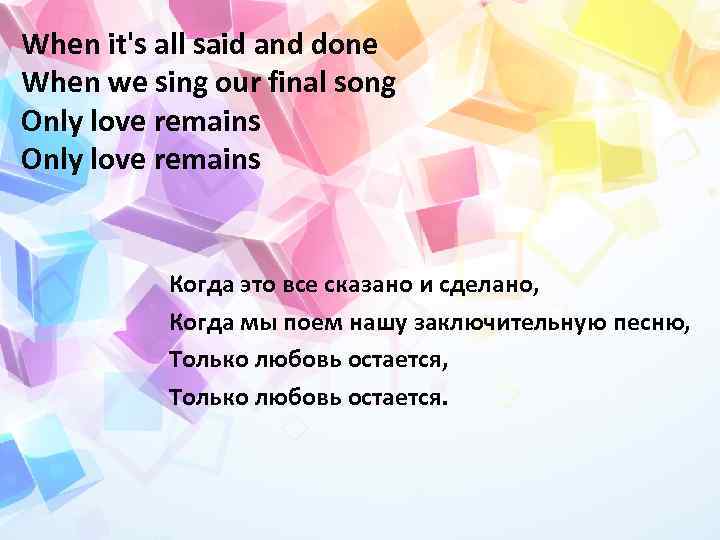 When it's all said and done
When we sing our final song
Only love remains
Only love remains

Когда это все сказано и сделано,
Когда мы поем нашу заключительную песню,
Только любовь остается,
Только любовь остается.